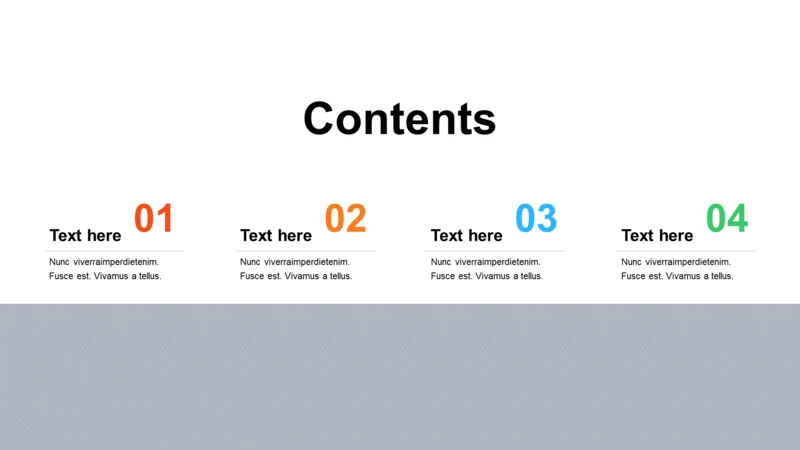 Contents

Text here 01

Nunc viverraimperdietenim. Fusce est. Vivamus a tellus.

Text here 02

Nunc viverraimperdietenim. Fusce est. Vivamus a tellus.

Text here 03

Nunc viverraimperdietenim. Fusce est. Vivamus a tellus.

Text here 04

Nunc viverraimperdietenim. Fusce est. Vivamus a tellus.